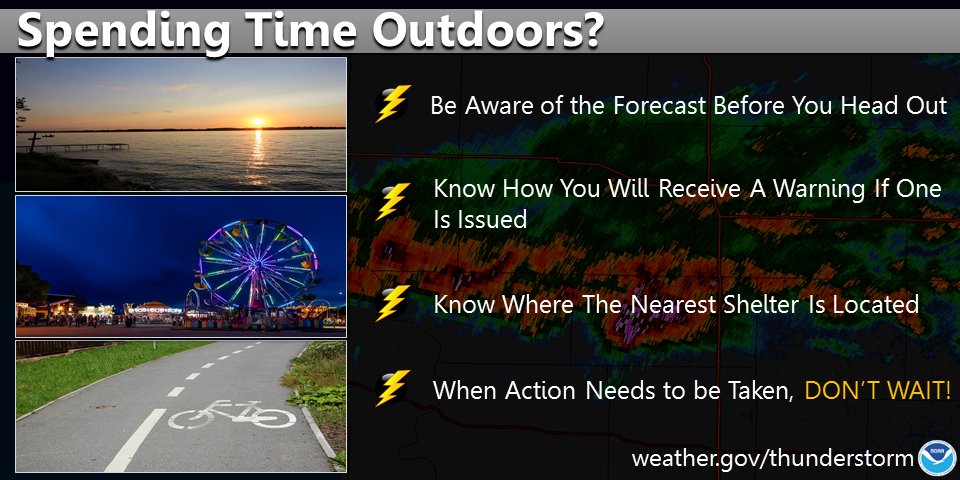 Spending Time Outdoors?

Be Aware of the Forecast Before You Head Out

Know How You Will Receive A Warning If One Is Issued

Know Where The Nearest Shelter Is Located

When Action Needs to be Taken, DON'T WAIT!

weather.gov/thunderstorm

NOAA